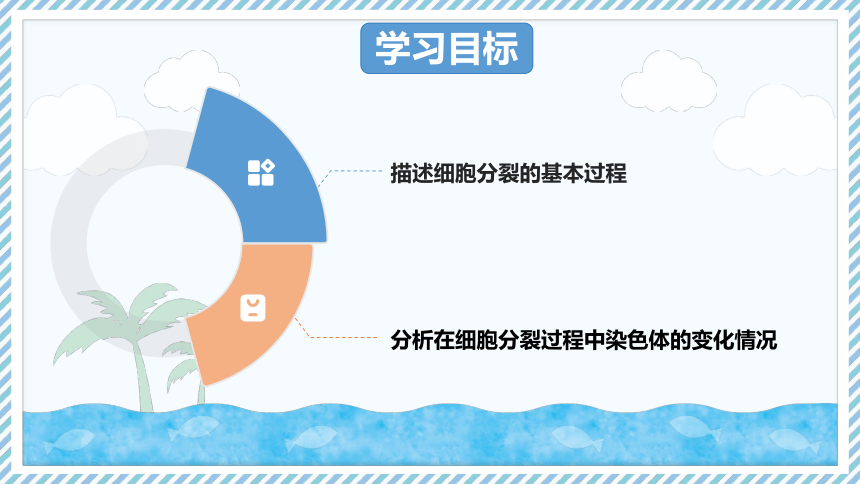 学习目标

描述细胞分裂的基本过程

分析在细胞分裂过程中染色体的变化情况